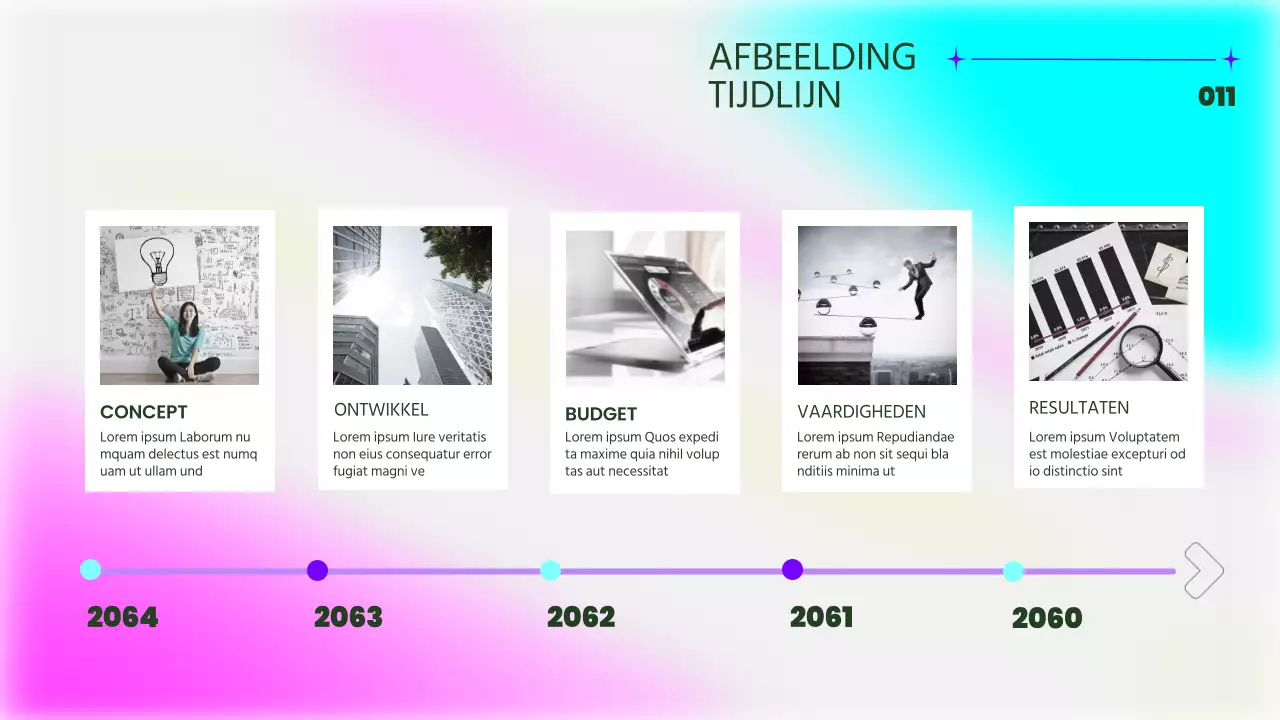 AFBEELDING TIJDLIJN

011

CONCEPT
Lorem ipsum Laborum nu mquam delectus est numq uam ut ullam und

ONTWIKKEL
Lorem ipsum Iure veritatis non eius consequatur error fugiat magni ve

BUDGET
Lorem ipsum Quos expedi ta maxime quia nihil volup tas aut necessitat

VAARDIGHEDEN
Lorem ipsum Repudiandae rerum ab non sit sequi bla nditiis minima ut

RESULTATEN
Lorem ipsum Voluptatem est molestiae excepturi od io distinctio sint

2064

2063

2062

2061

2060